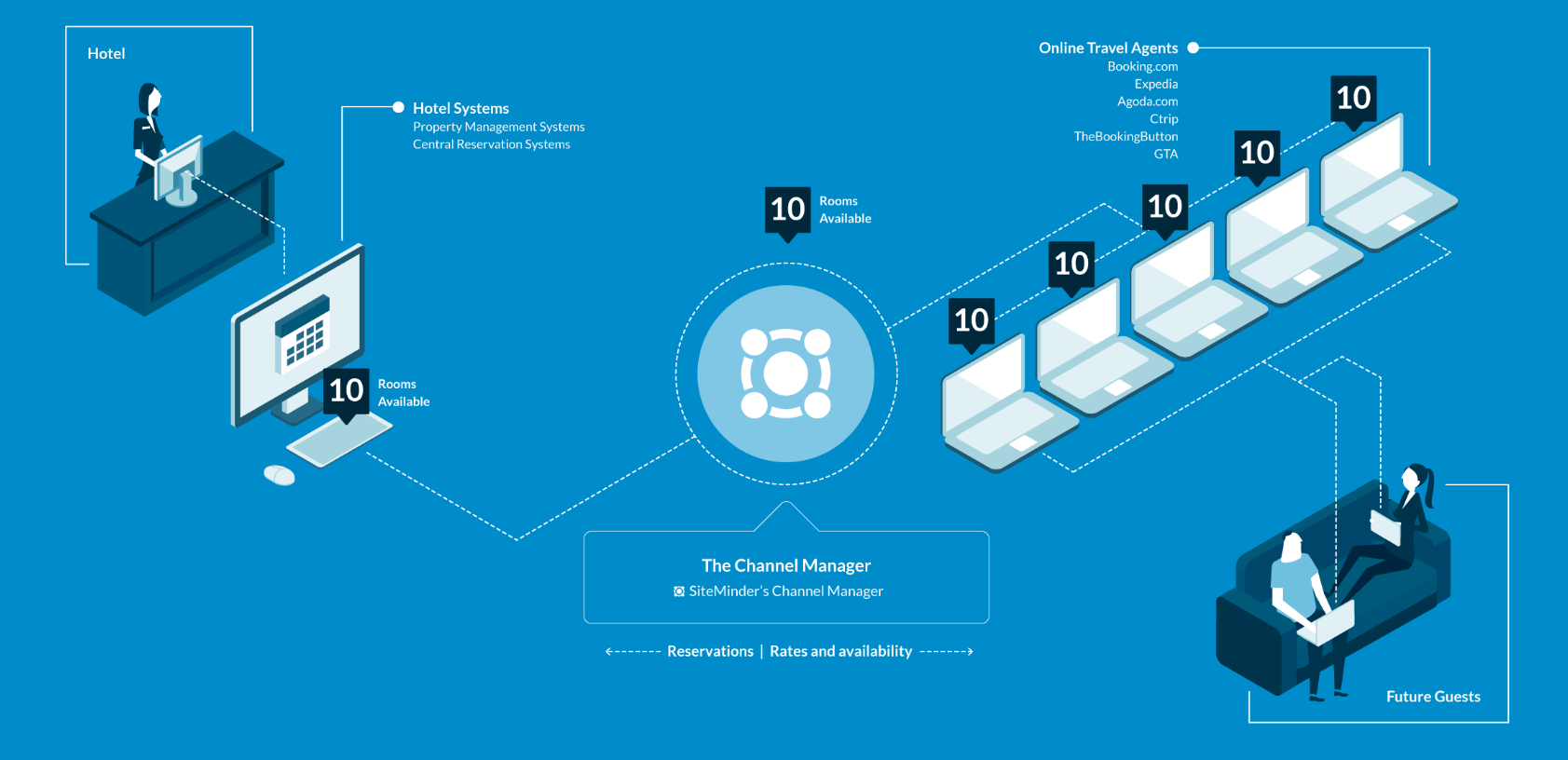 Hotel

Hotel Systems
Property Management Systems
Central Reservation Systems

10 Rooms Available

10 Rooms Available

Online Travel Agents
Booking.com
Expedia
Agoda.com
Ctrip
TheBookingButton
GTA

10
10
10
10
10

The Channel Manager
SiteMinder's Channel Manager

Reservations | Rates and availability

Future Guests